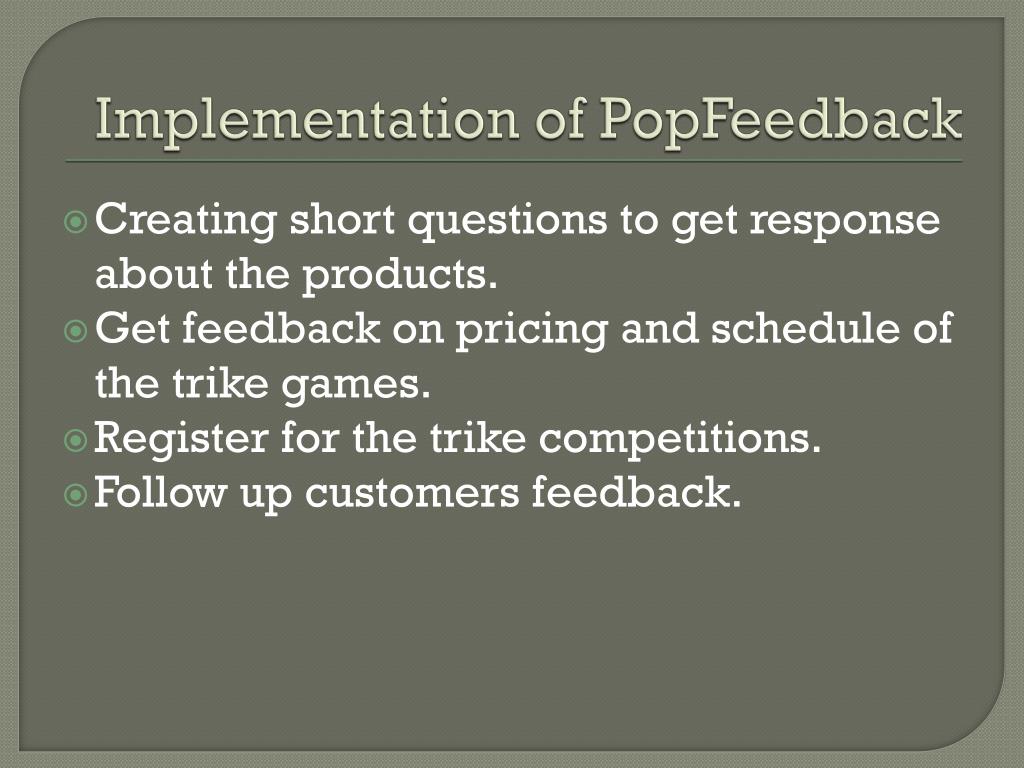 Implementation of PopFeedback

Creating short questions to get response about the products.
Get feedback on pricing and schedule of the trike games.
Register for the trike competitions.
Follow up customers feedback.